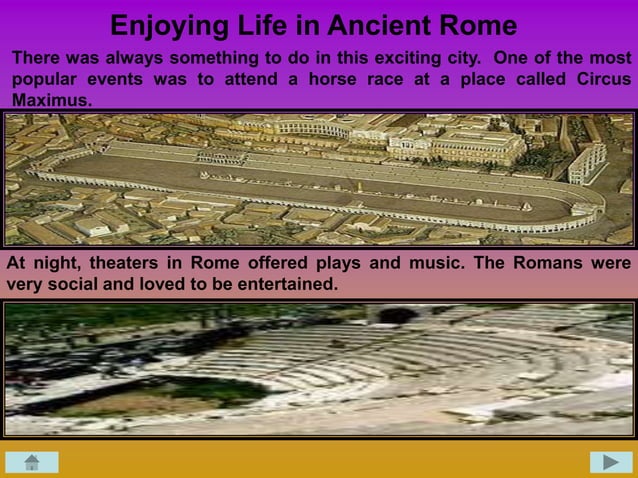 Enjoying Life in Ancient Rome

There was always something to do in this exciting city. One of the most popular events was to attend a horse race at a place called Circus Maximus.

At night, theaters in Rome offered plays and music. The Romans were very social and loved to be entertained.